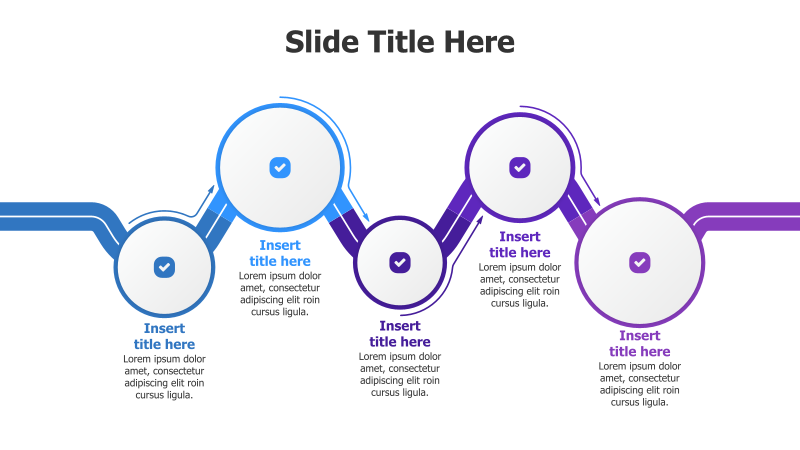 Slide Title Here

Insert title here
Lorem ipsum dolor amet, consectetur adipiscing elit roin cursus ligula.

Insert title here
Lorem ipsum dolor amet, consectetur adipiscing elit roin cursus ligula.

Insert title here
Lorem ipsum dolor amet, consectetur adipiscing elit roin cursus ligula.

Insert title here
Lorem ipsum dolor amet, consectetur adipiscing elit roin cursus ligula.

Insert title here
Lorem ipsum dolor amet, consectetur adipiscing elit roin cursus ligula.